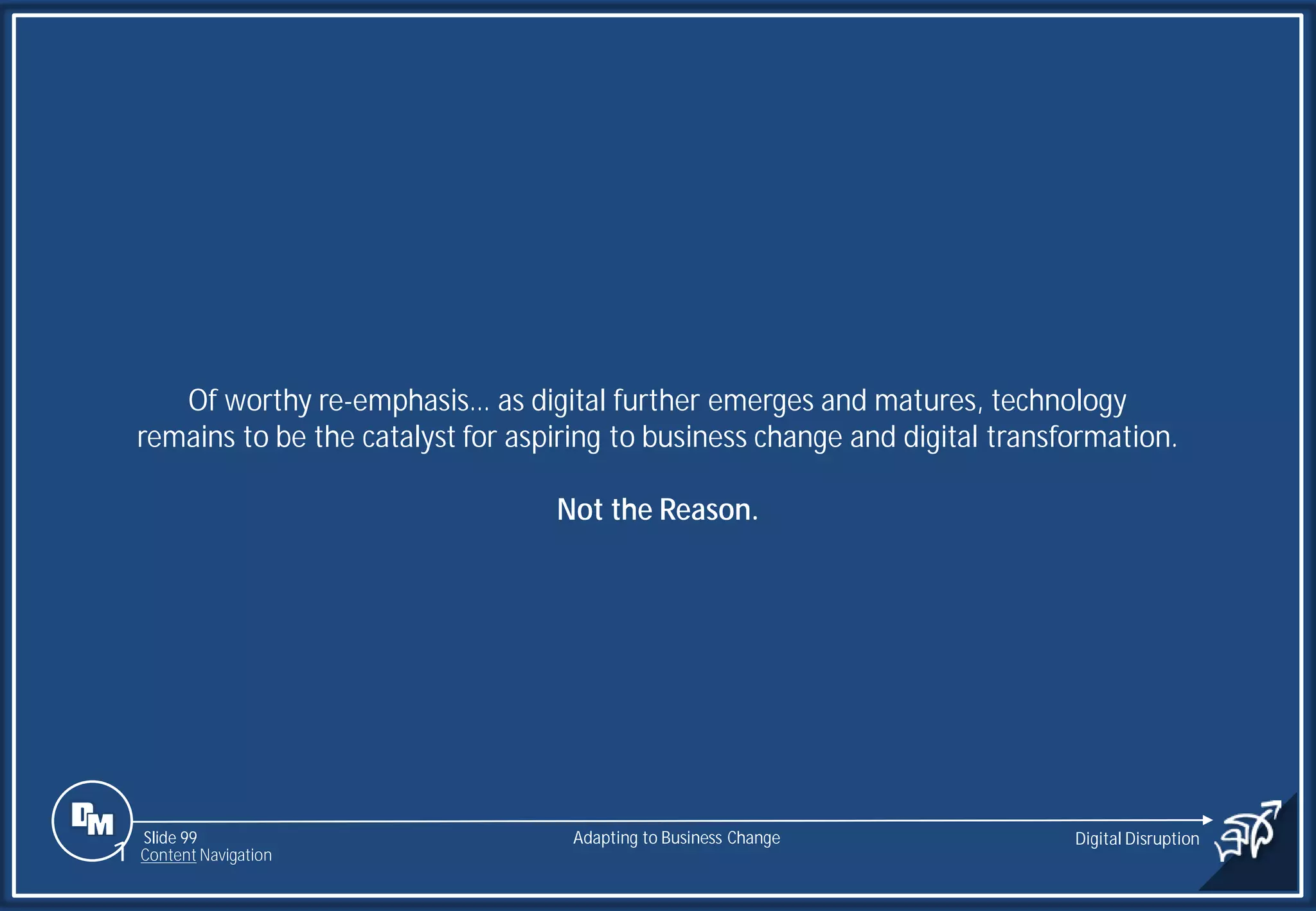 Of worthy re-emphasis… as digital further emerges and matures, technology remains to be the catalyst for aspiring to business change and digital transformation.

Not the Reason.

DM

Slide 99
Content Navigation

Adapting to Business Change

Digital Disruption